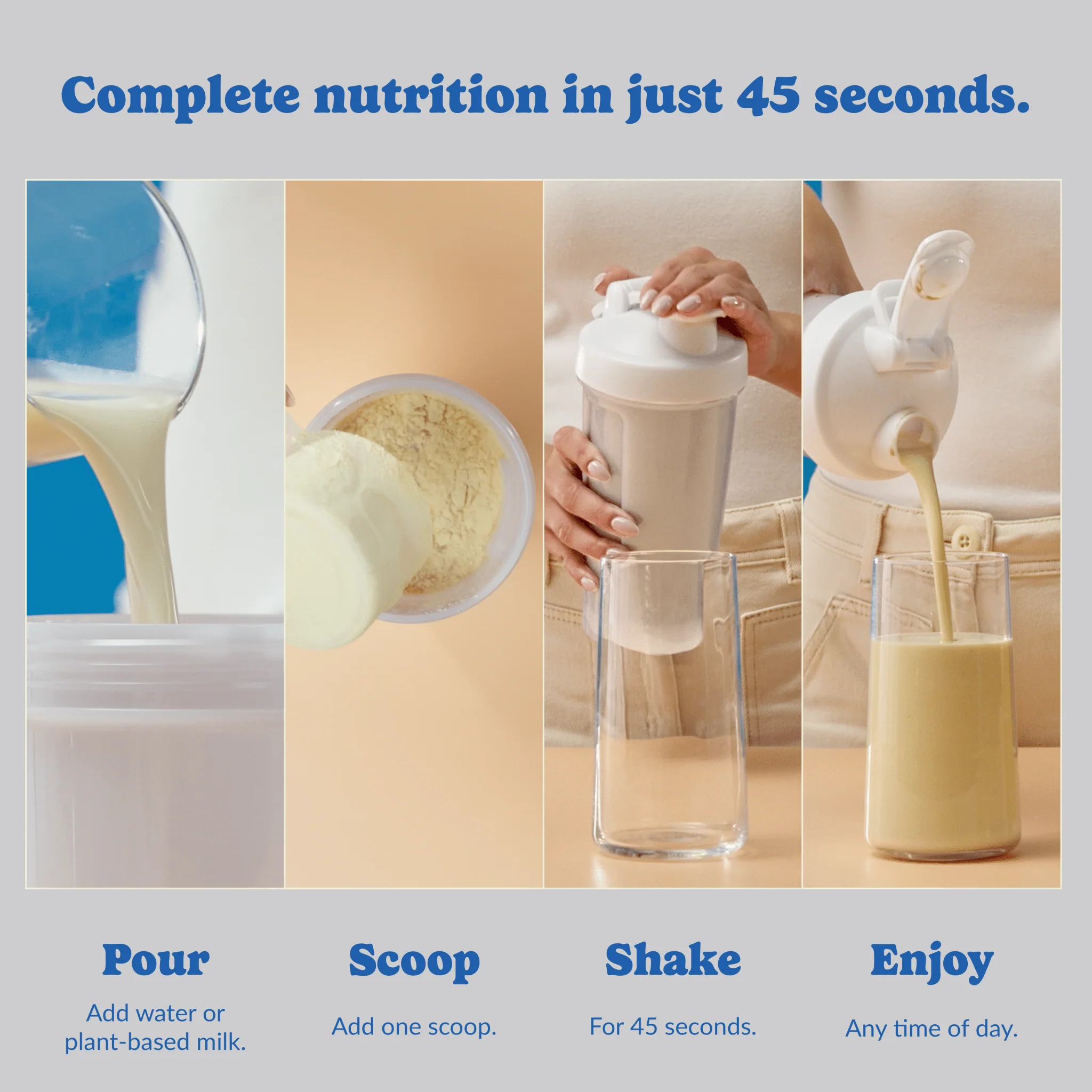 Complete nutrition in just 45 seconds.

Pour
Add water or plant-based milk.

Scoop
Add one scoop.

Shake
For 45 seconds.

Enjoy
Any time of day.